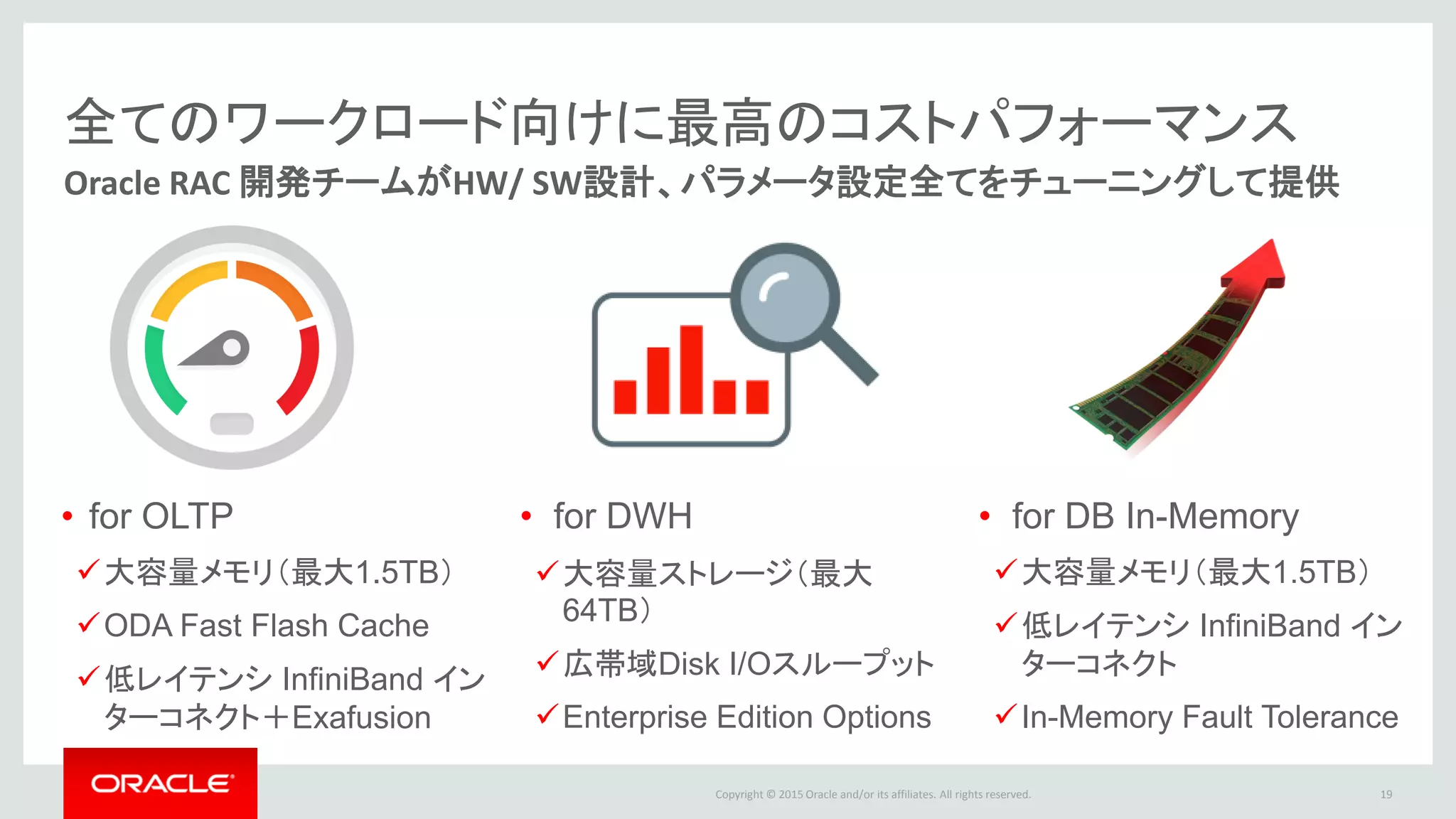 全てのワークロード向けに最高のコストパフォーマンス

Oracle RAC 開発チームがHW/ SW設計、パラメータ設定全てをチューニングして提供

• for OLTP

✓大容量メモリ（最大1.5TB）

✓ODA Fast Flash Cache

✓低レイテンシ InfiniBand インターコネクト＋Exafusion

• for DWH

✓大容量ストレージ（最大64TB）

✓広帯域Disk I/Oスループット

✓Enterprise Edition Options

• for DB In-Memory

✓大容量メモリ（最大1.5TB）

✓低レイテンシ InfiniBand インターコネクト

✓In-Memory Fault Tolerance

ORACLE

Copyright © 2015 Oracle and/or its affiliates. All rights reserved.

19